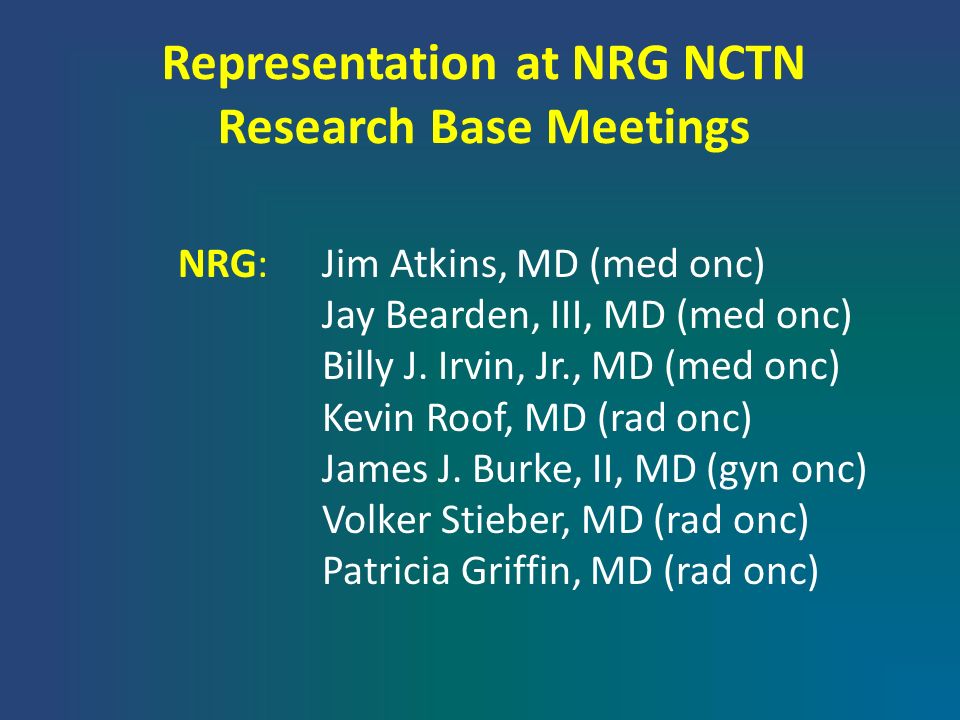 Representation at NRG NCTN Research Base Meetings

NRG: Jim Atkins, MD (med onc)
Jay Bearden, III, MD (med onc)
Billy J. Irvin, Jr., MD (med onc)
Kevin Roof, MD (rad onc)
James J. Burke, II, MD (gyn onc)
Volker Stieber, MD (rad onc)
Patricia Griffin, MD (rad onc)